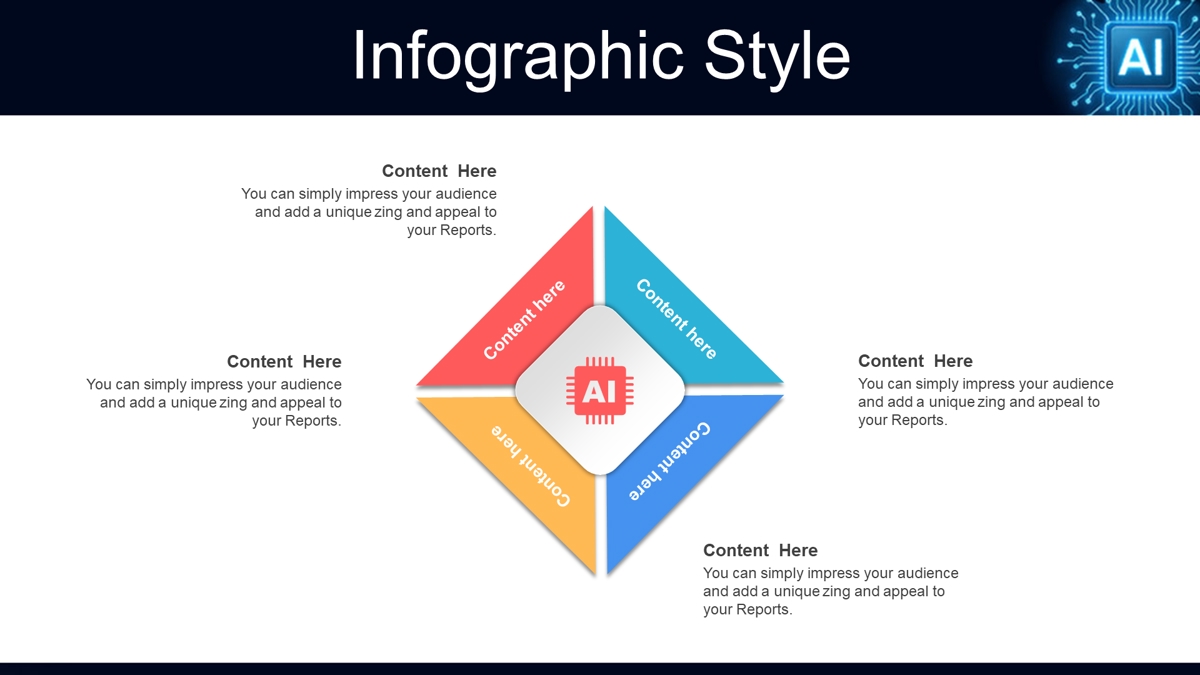 Infographic Style

AI

Content Here
You can simply impress your audience and add a unique zing and appeal to your Reports.

Content Here
You can simply impress your audience and add a unique zing and appeal to your Reports.

Content here

Content here

AI

Content here

Content here

Content Here
You can simply impress your audience and add a unique zing and appeal to your Reports.

Content Here
You can simply impress your audience and add a unique zing and appeal to your Reports.